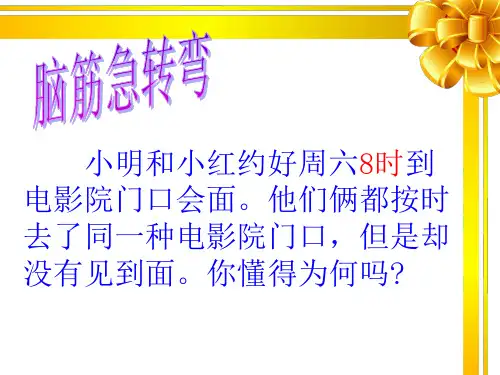 脑筋急转弯

小明和小红约好周六8时到电影院门口会面。他们俩都按时去了同一种电影院门口，但是却没有见到面。你懂得为何吗?